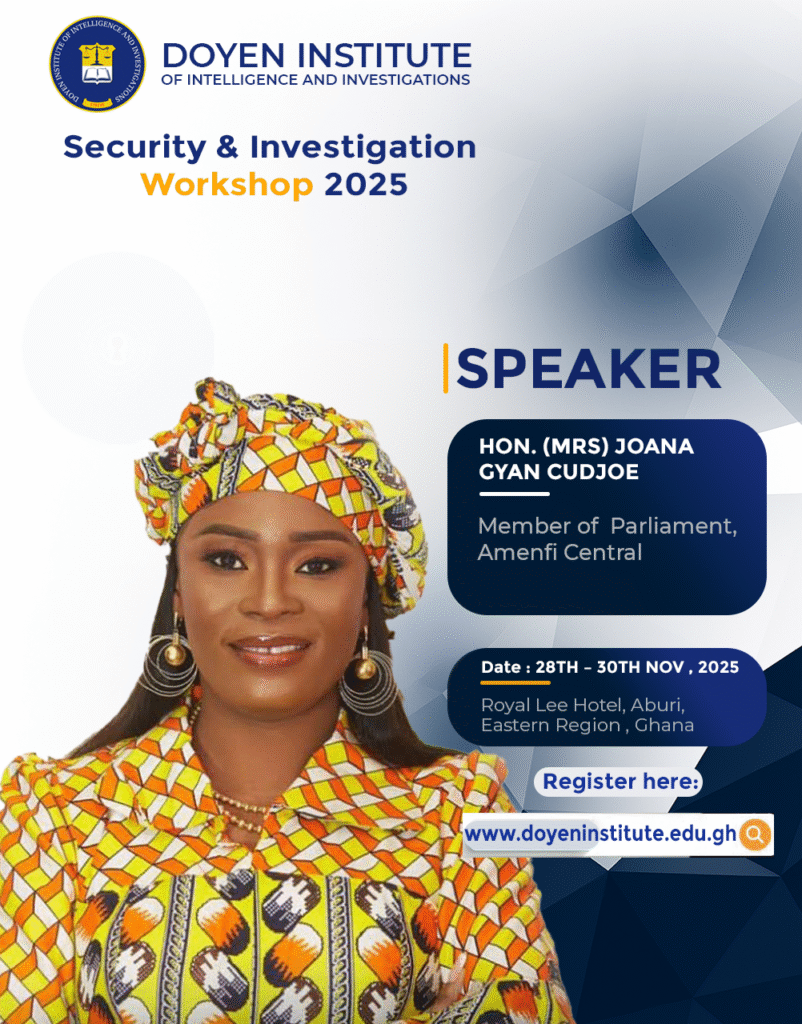 DOYEN INSTITUTE OF INTELLIGENCE AND INVESTIGATIONS

DOYEN INSTITUTE
OF INTELLIGENCE AND INVESTIGATIONS

Security & Investigation
Workshop 2025

SPEAKER

HON. (MRS) JOANA GYAN CUDJOE

Member of Parliament, Amenfi Central

Date : 28TH – 30TH NOV , 2025

Royal Lee Hotel, Aburi, Eastern Region , Ghana

Register here:

www.doyeninstitute.edu.gh